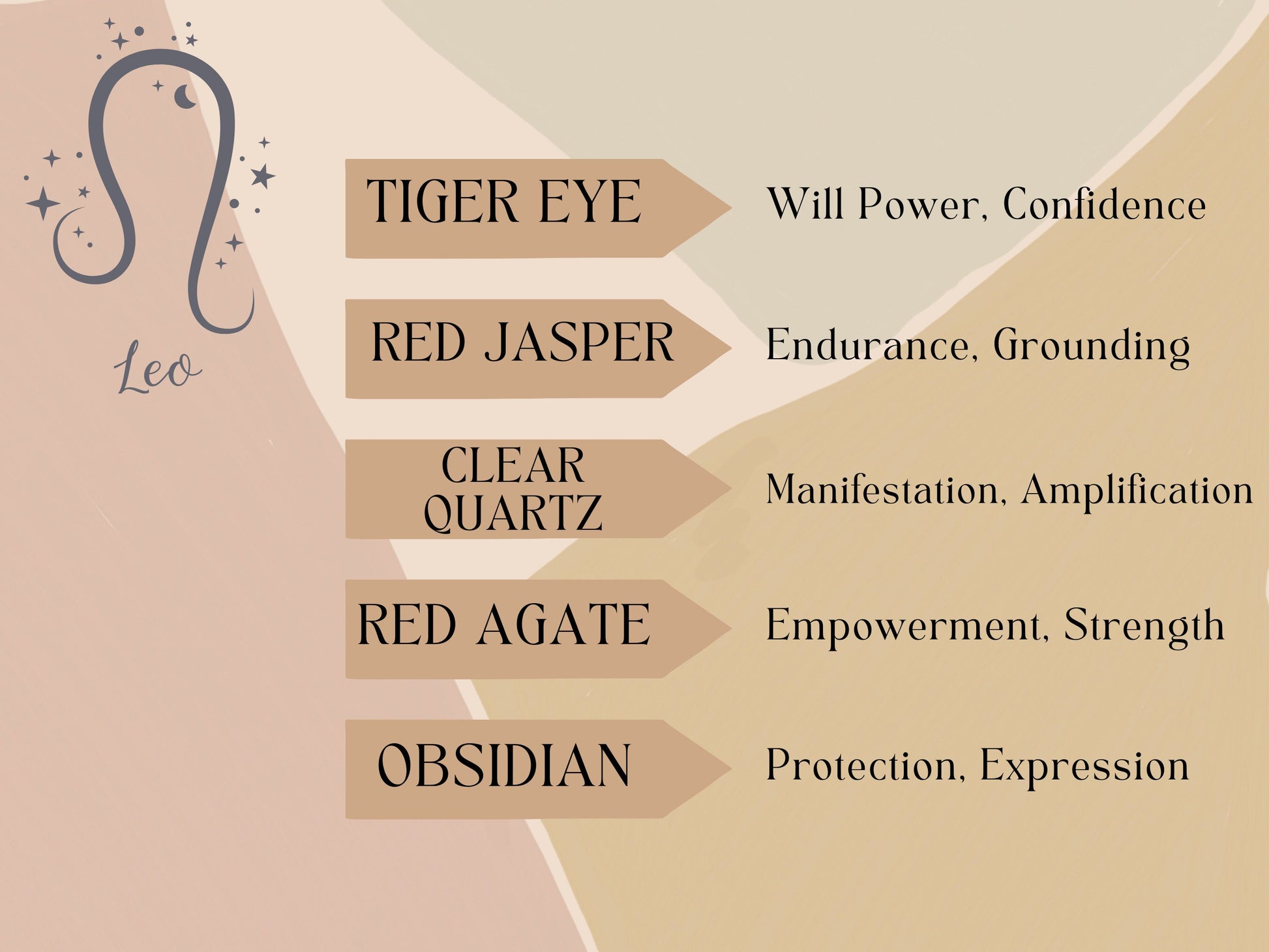 Leo

TIGER EYE
Will Power, Confidence

RED JASPER
Endurance, Grounding

CLEAR QUARTZ
Manifestation, Amplification

RED AGATE
Empowerment, Strength

OBSIDIAN
Protection, Expression